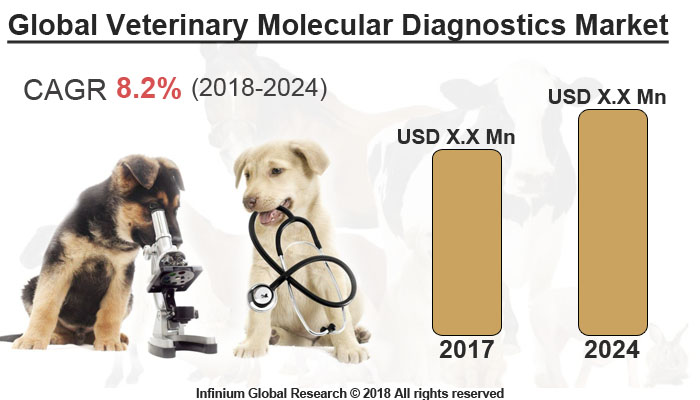 Global Veterinary Molecular Diagnostics Market

CAGR 8.2% (2018-2024)

USD X.X Mn

USD X.X Mn

2017

2024

Infinium Global Research © 2018 All rights reserved